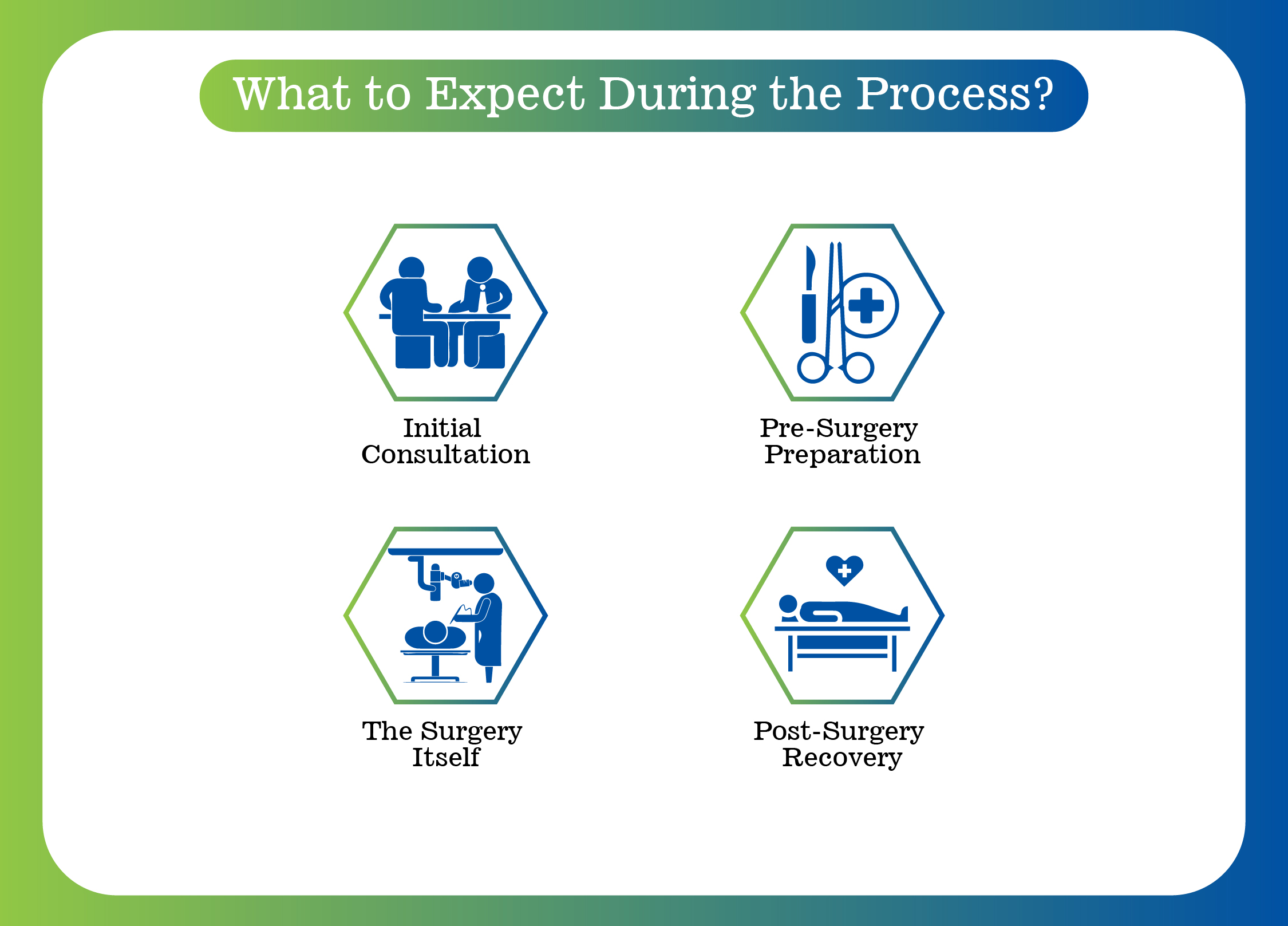 What to Expect During the Process?

Initial Consultation

Pre-Surgery Preparation

The Surgery Itself

Post-Surgery Recovery